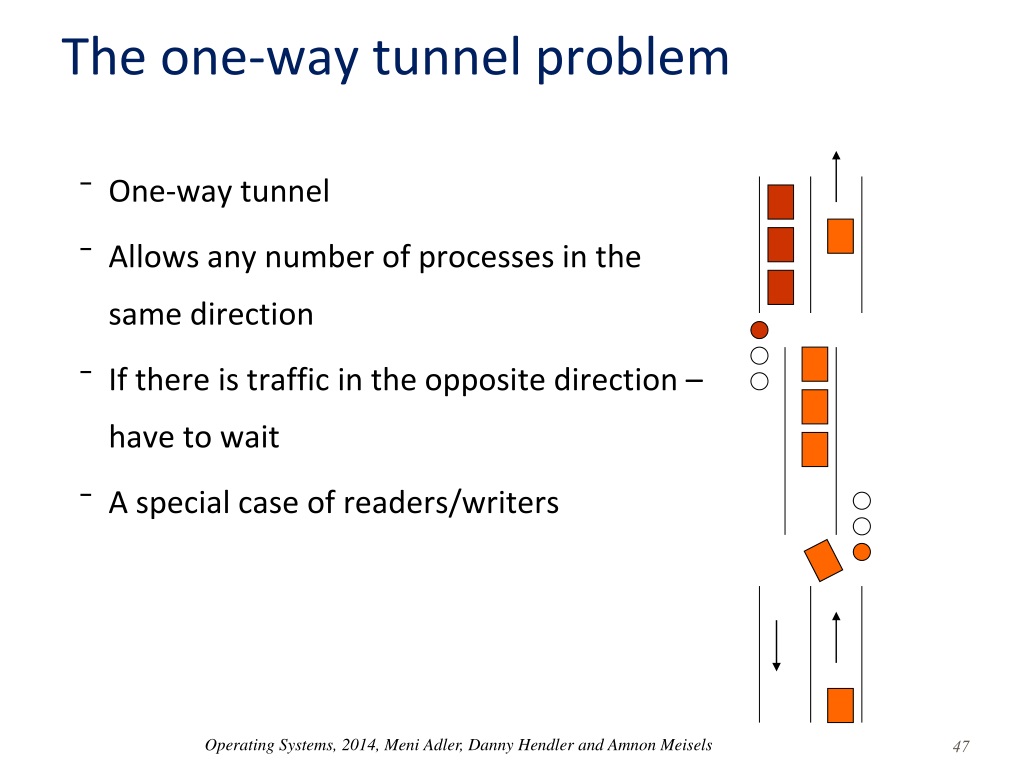 The one-way tunnel problem

⁻ One-way tunnel

⁻ Allows any number of processes in the same direction

⁻ If there is traffic in the opposite direction – have to wait

⁻ A special case of readers/writers

Operating Systems, 2014, Meni Adler, Danny Hendler and Amnon Meisels

47